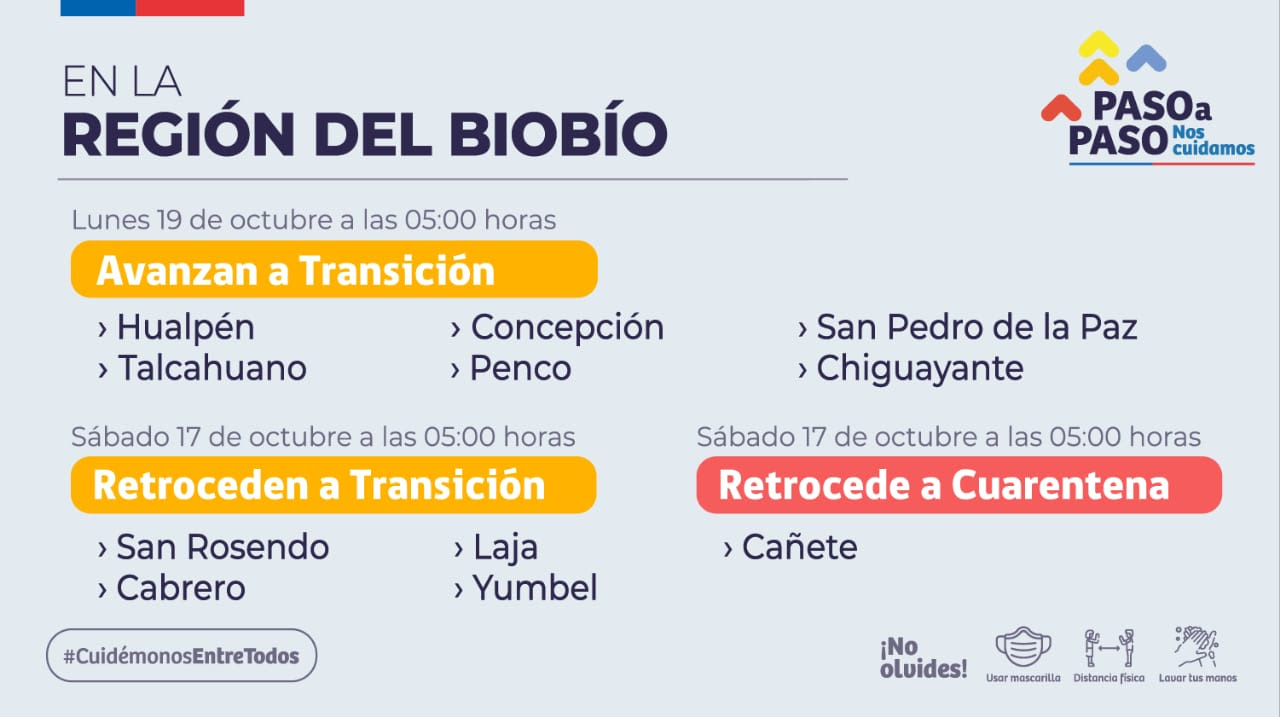 EN LA
REGIÓN DEL BIOBÍO

PASO a PASO Nos cuidamos

Lunes 19 de octubre a las 05:00 horas

Avanzan a Transición

› Hualpén
› Talcahuano

› Concepción
› Penco

› San Pedro de la Paz
› Chiguayante

Sábado 17 de octubre a las 05:00 horas

Retroceden a Transición

› San Rosendo
› Cabrero

› Laja
› Yumbel

Sábado 17 de octubre a las 05:00 horas

Retrocede a Cuarentena

› Cañete

#CuidémonosEntreTodos

¡No olvides!

Usar mascarilla

Distancia física

Lavar tus manos